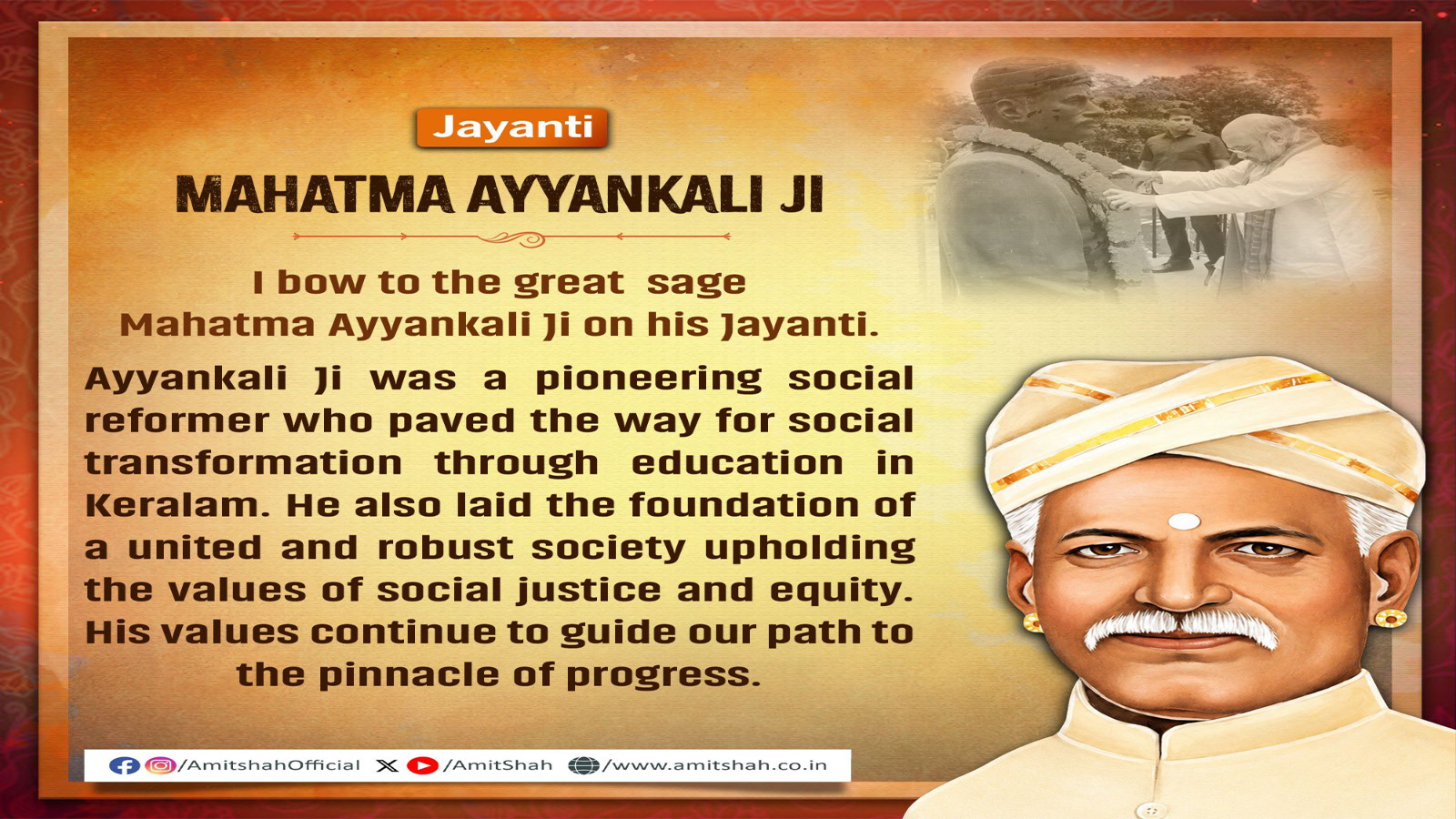 Jayanti

MAHATMA AYYANKALI JI

I bow to the great sage Mahatma Ayyankali Ji on his Jayanti.

Ayyankali Ji was a pioneering social reformer who paved the way for social transformation through education in Keralam. He also laid the foundation of a united and robust society upholding the values of social justice and equity. His values continue to guide our path to the pinnacle of progress.

/AmitshahOfficial /AmitShah /www.amitshah.co.in